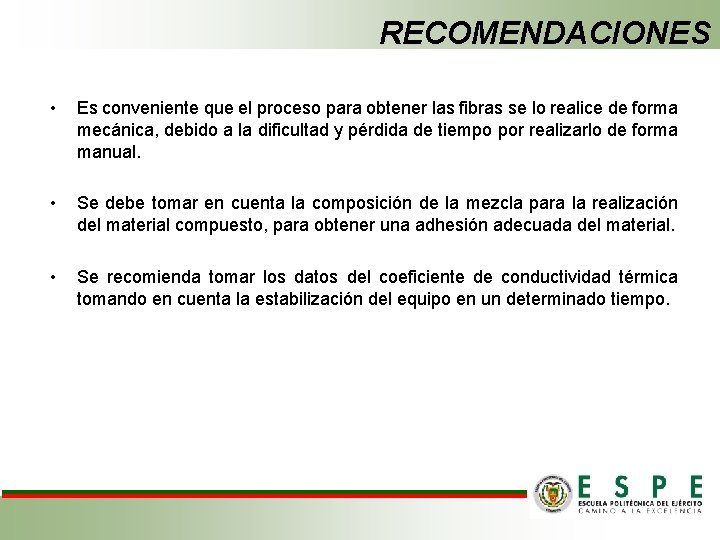 RECOMENDACIONES

• Es conveniente que el proceso para obtener las fibras se lo realice de forma mecánica, debido a la dificultad y pérdida de tiempo por realizarlo de forma manual.

• Se debe tomar en cuenta la composición de la mezcla para la realización del material compuesto, para obtener una adhesión adecuada del material.

• Se recomienda tomar los datos del coeficiente de conductividad térmica tomando en cuenta la estabilización del equipo en un determinado tiempo.

ESPE
ESCUELA POLITÉCNICA DEL EJÉRCITO
CAMINO A LA EXCELENCIA